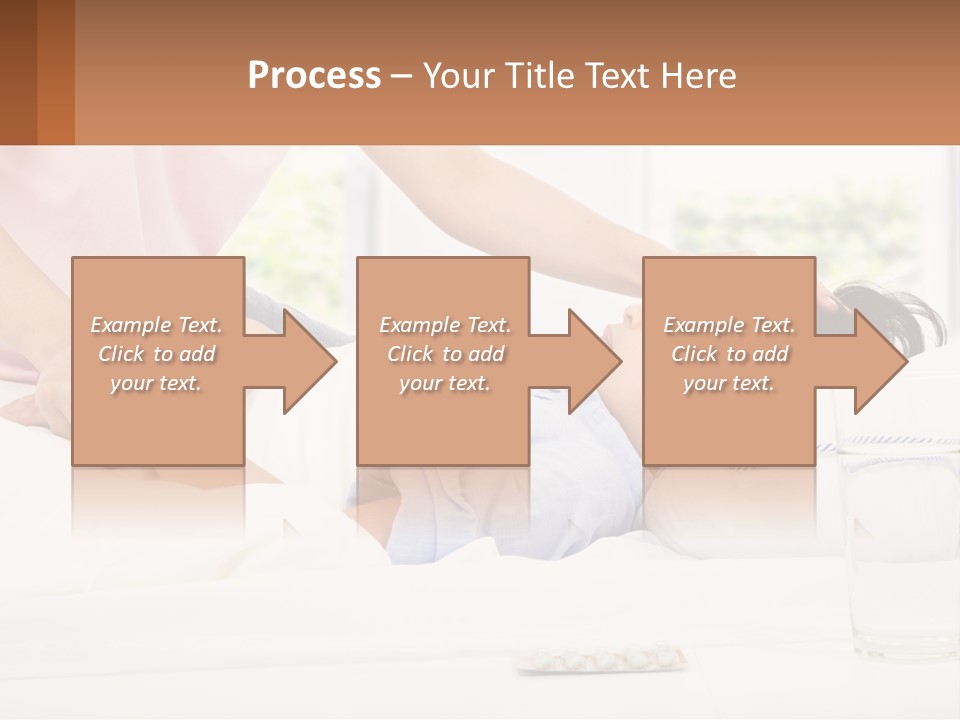 Process – Your Title Text Here

Example Text. Click to add your text.

Example Text. Click to add your text.

Example Text. Click to add your text.